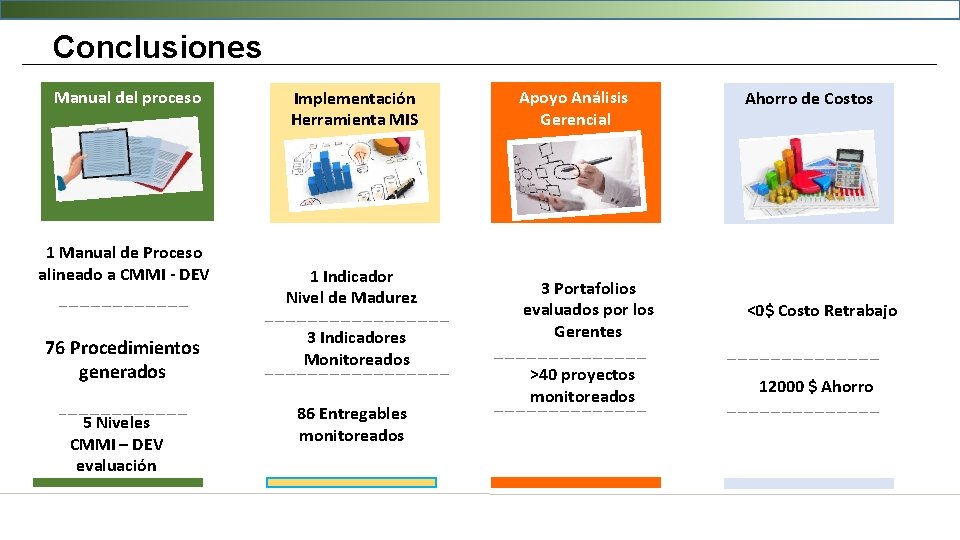 Conclusiones

Manual del proceso

1 Manual de Proceso alineado a CMMI - DEV

76 Procedimientos generados

5 Niveles CMMI – DEV evaluación

Implementación Herramienta MIS

1 Indicador Nivel de Madurez

3 Indicadores Monitoreados

86 Entregables monitoreados

Apoyo Análisis Gerencial

3 Portafolios evaluados por los Gerentes

>40 proyectos monitoreados

Ahorro de Costos

<0$ Costo Retrabajo

12000 $ Ahorro